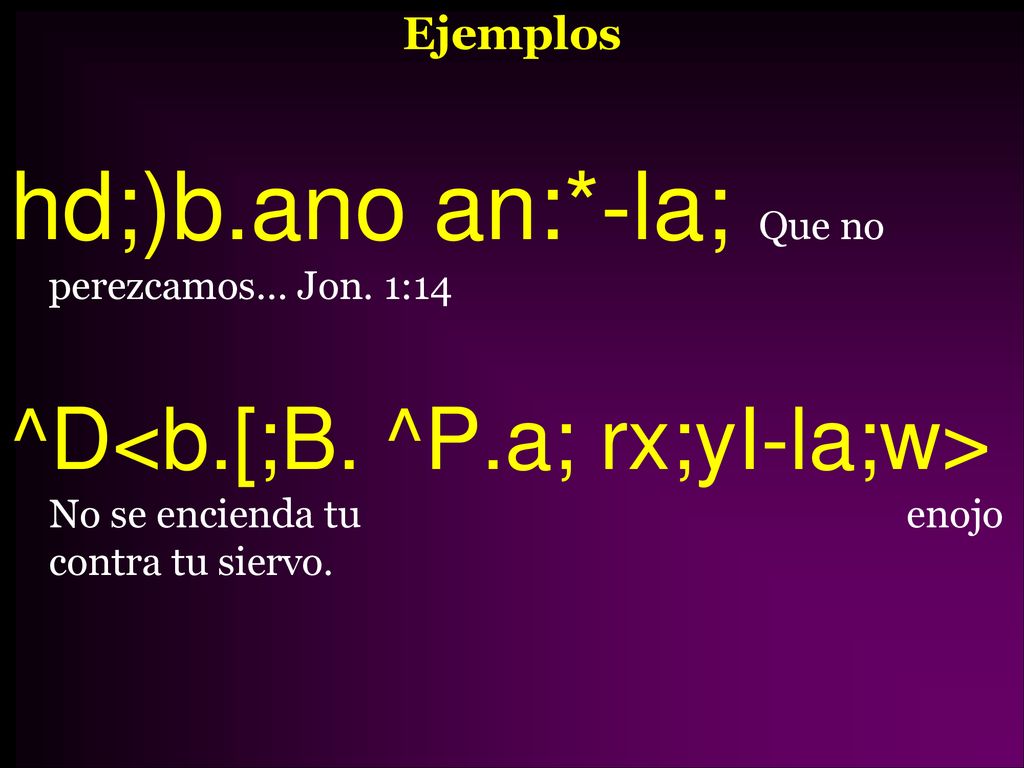 Ejemplos

hd;)b.ano an:*-la; Que no perezcamos… Jon. 1:14

^D<b.[;B. ^P.a; rx;yI-la;w> No se encienda tu enojo contra tu siervo.